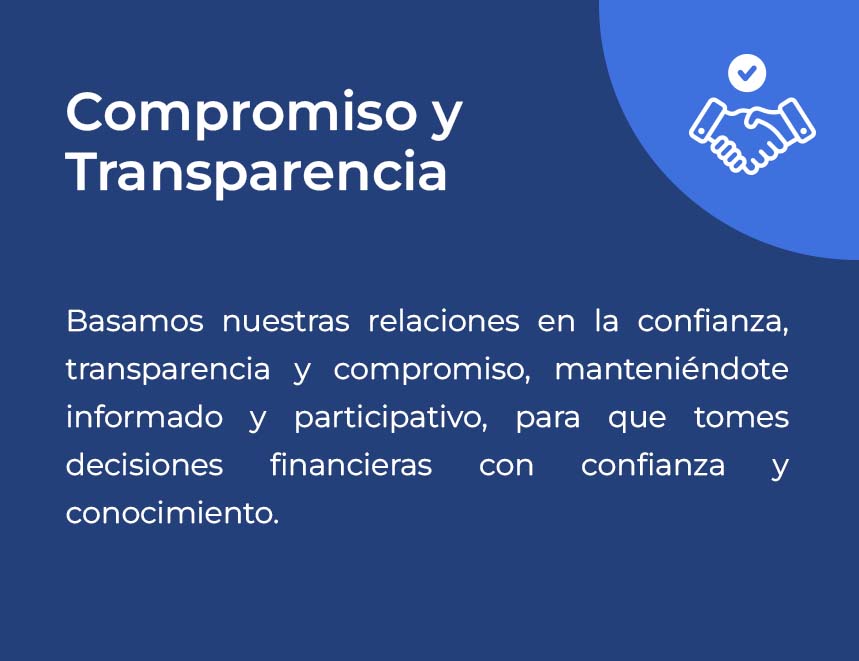 Compromiso y Transparencia

Basamos nuestras relaciones en la confianza, transparencia y compromiso, manteniéndote informado y participativo, para que tomes decisiones financieras con confianza y conocimiento.